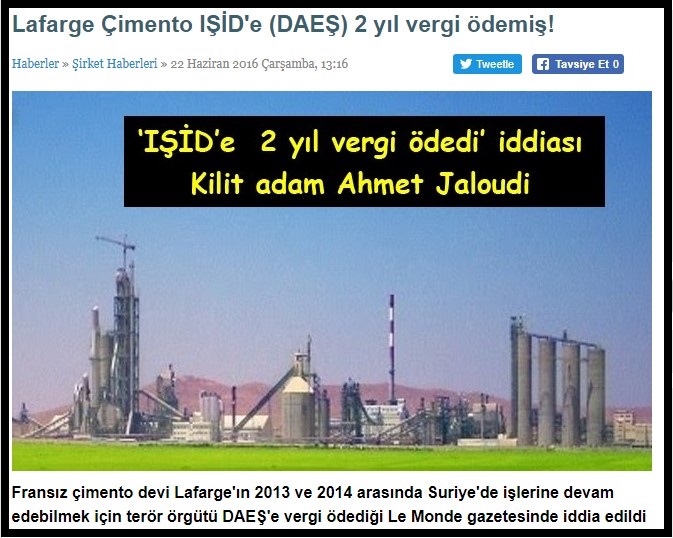 Lafarge Çimento IŞİD'e (DAEŞ) 2 yıl vergi ödemiş!

Haberler » Şirket Haberleri » 22 Haziran 2016 Çarşamba, 13:16

Tweetle

Tavsiye Et 0

'IŞİD'e 2 yıl vergi ödedi' iddiası
Kilit adam Ahmet Jaloudi

Fransız çimento devi Lafarge'ın 2013 ve 2014 arasında Suriye'de işlerine devam edebilmek için terör örgütü DAEŞ'e vergi ödediği Le Monde gazetesinde iddia edildi